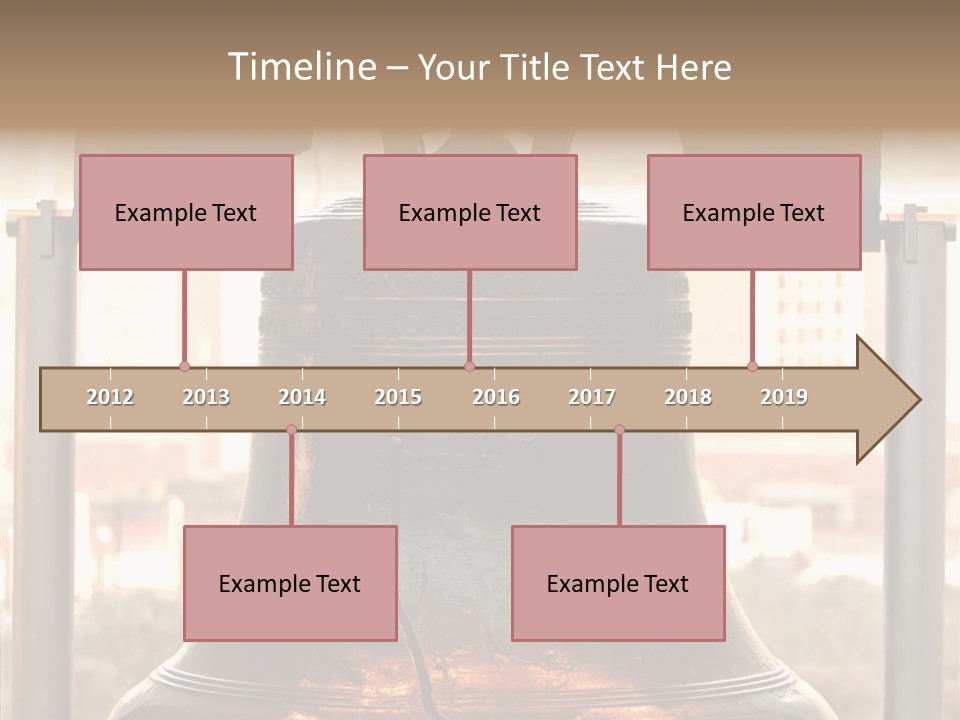 Timeline – Your Title Text Here

Example Text

Example Text

Example Text

2012 2013 2014 2015 2016 2017 2018 2019

Example Text

Example Text